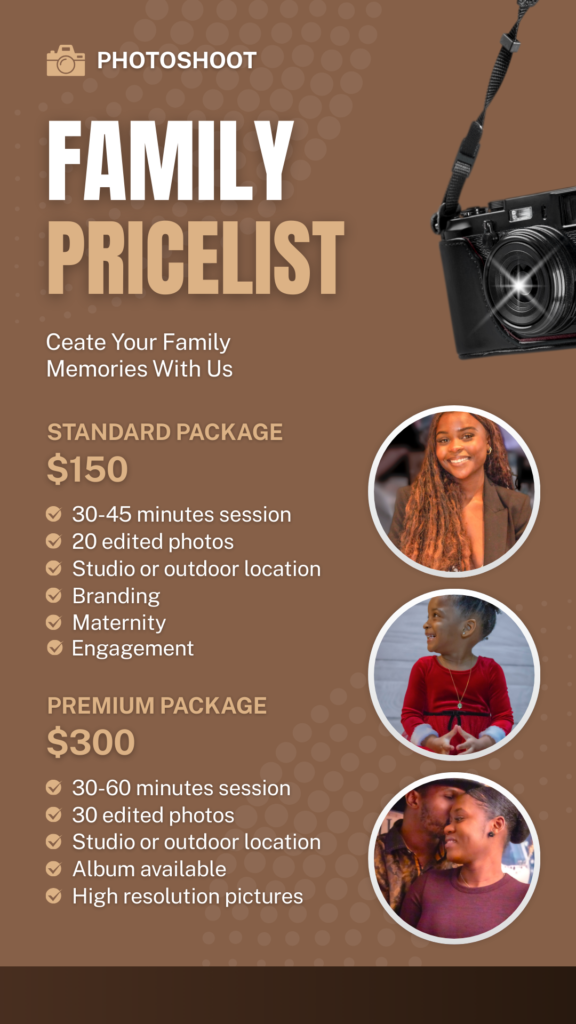 PHOTOSHOOT

FAMILY PRICELIST

Ceate Your Family Memories With Us

STANDARD PACKAGE
$150
30-45 minutes session
20 edited photos
Studio or outdoor location
Branding
Maternity
Engagement

PREMIUM PACKAGE
$300
30-60 minutes session
30 edited photos
Studio or outdoor location
Album available
High resolution pictures